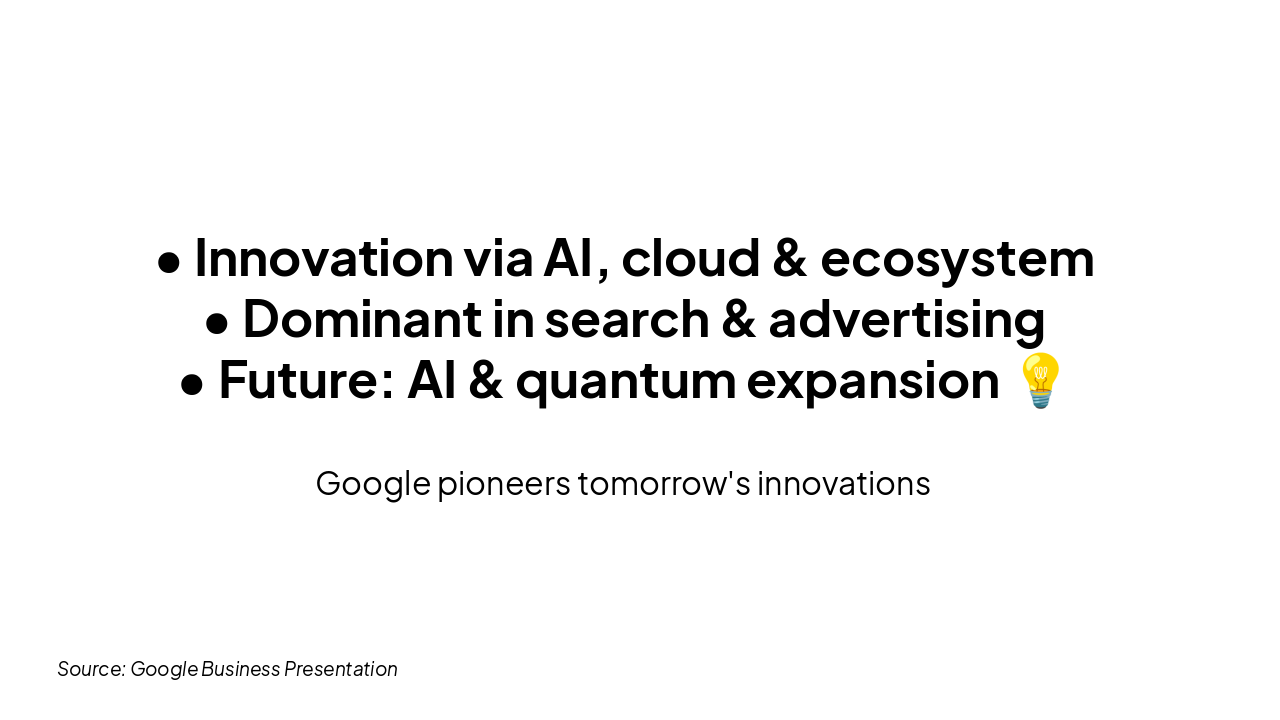 • Innovation via AI, cloud & ecosystem
• Dominant in search & advertising
• Future: AI & quantum expansion 💡

Google pioneers tomorrow's innovations

Source: Google Business Presentation